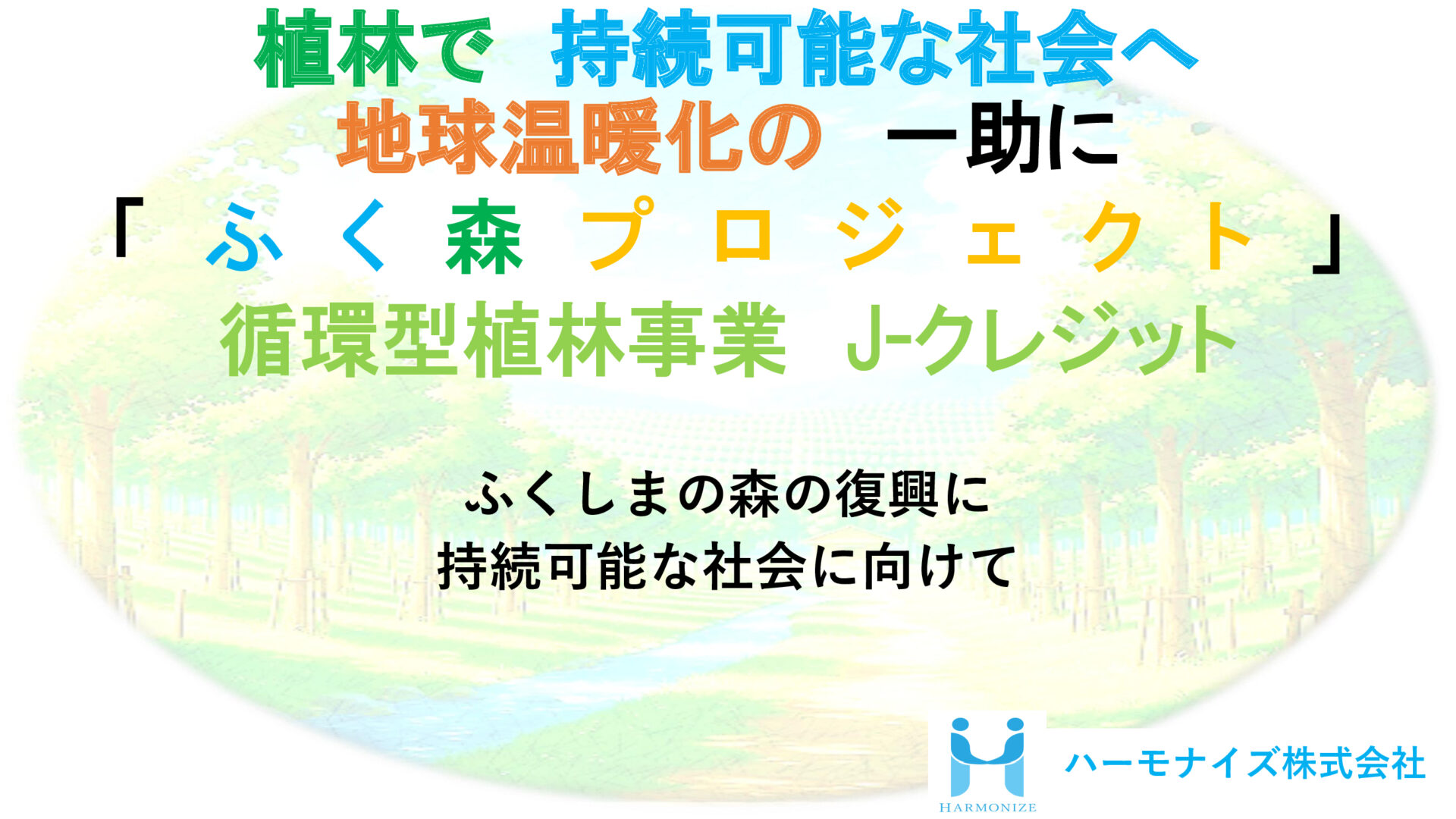 植林で　持続可能な社会へ
地球温暖化の　一助に
「ふく森プロジェクト」
循環型植林事業　J-クレジット

ふくしまの森の復興に
持続可能な社会に向けて

HARMONIZE
ハーモナイズ株式会社